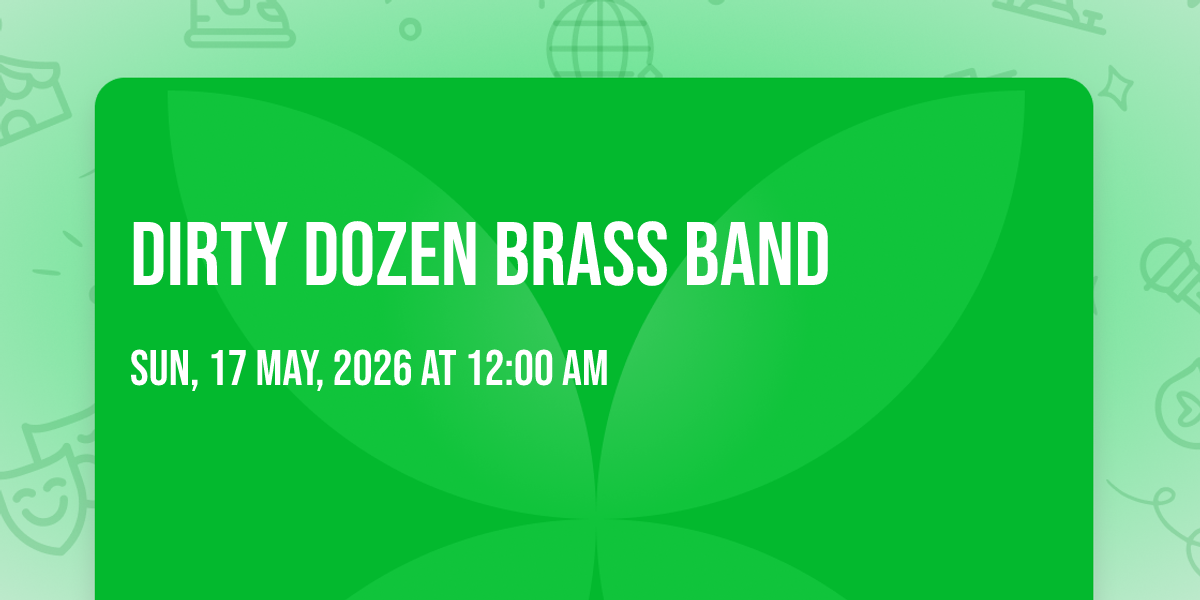 DIRTY DOZEN BRASS BAND

SUN, 17 MAY, 2026 AT 12:00 AM